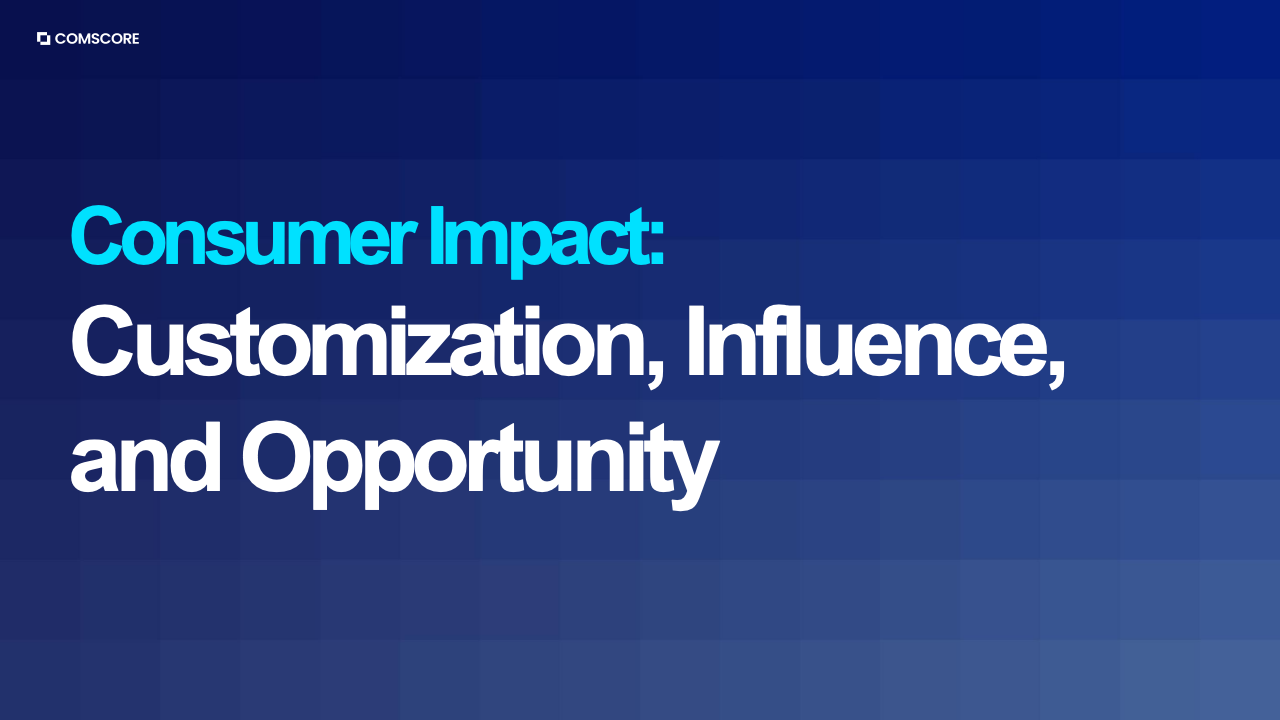 COMSCORE

Consumer Impact:
Customization, Influence, and Opportunity